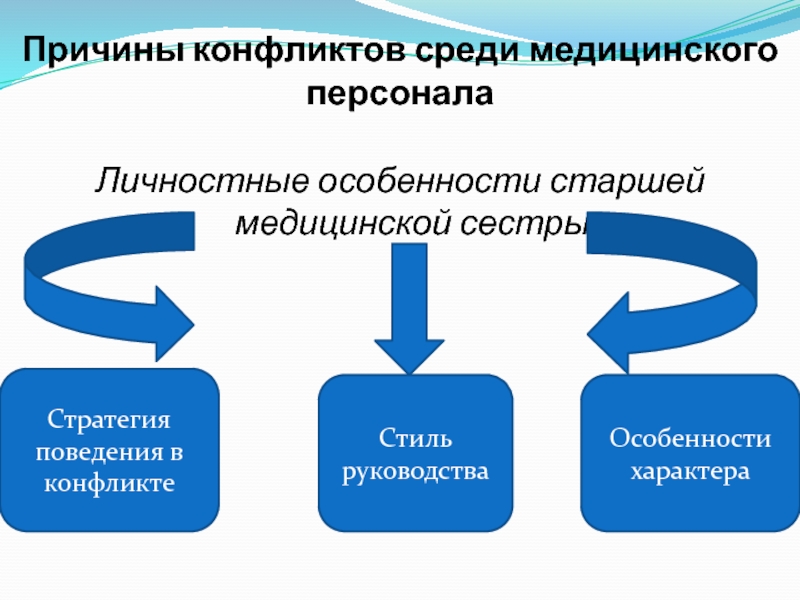 Причины конфликтов среди медицинского персонала

Личностные особенности старшей медицинской сестры

Стратегия поведения в конфликте

Стиль руководства

Особенности характера